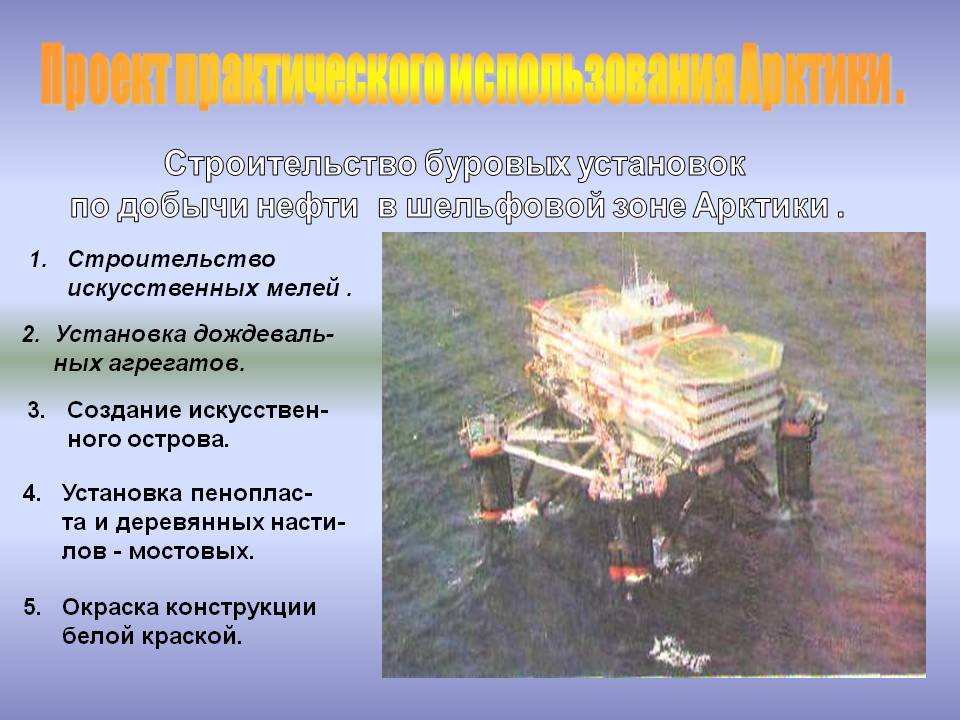 Проект практического использования Арктики .

Строительство буровых установок по добычи нефти в шельфовой зоне Арктики .

1. Строительство искусственных мелей .

2. Установка дождевальных агрегатов.

3. Создание искусственного острова.

4. Установка пенопласта и деревянных настилов - мостовых.

5. Окраска конструкции белой краской.